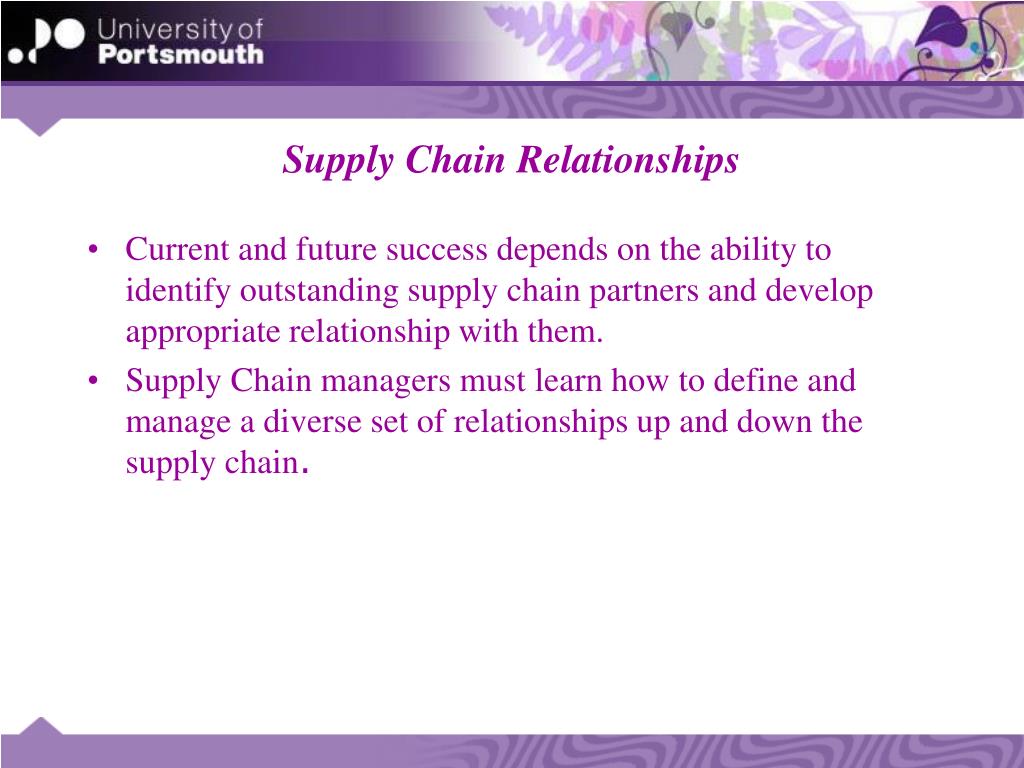 University of
Portsmouth

Supply Chain Relationships

• Current and future success depends on the ability to identify outstanding supply chain partners and develop appropriate relationship with them.
• Supply Chain managers must learn how to define and manage a diverse set of relationships up and down the supply chain.